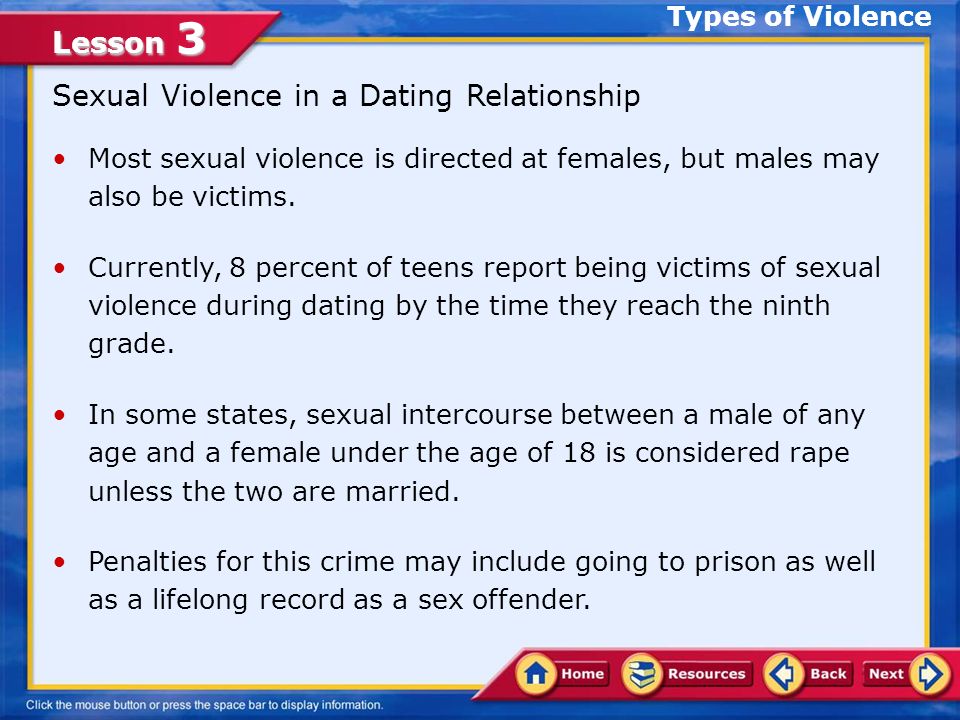 Lesson 3

Types of Violence

Sexual Violence in a Dating Relationship

• Most sexual violence is directed at females, but males may also be victims.

• Currently, 8 percent of teens report being victims of sexual violence during dating by the time they reach the ninth grade.

• In some states, sexual intercourse between a male of any age and a female under the age of 18 is considered rape unless the two are married.

• Penalties for this crime may include going to prison as well as a lifelong record as a sex offender.

Home Resources Back Next

Click the mouse button or press the space bar to display information.